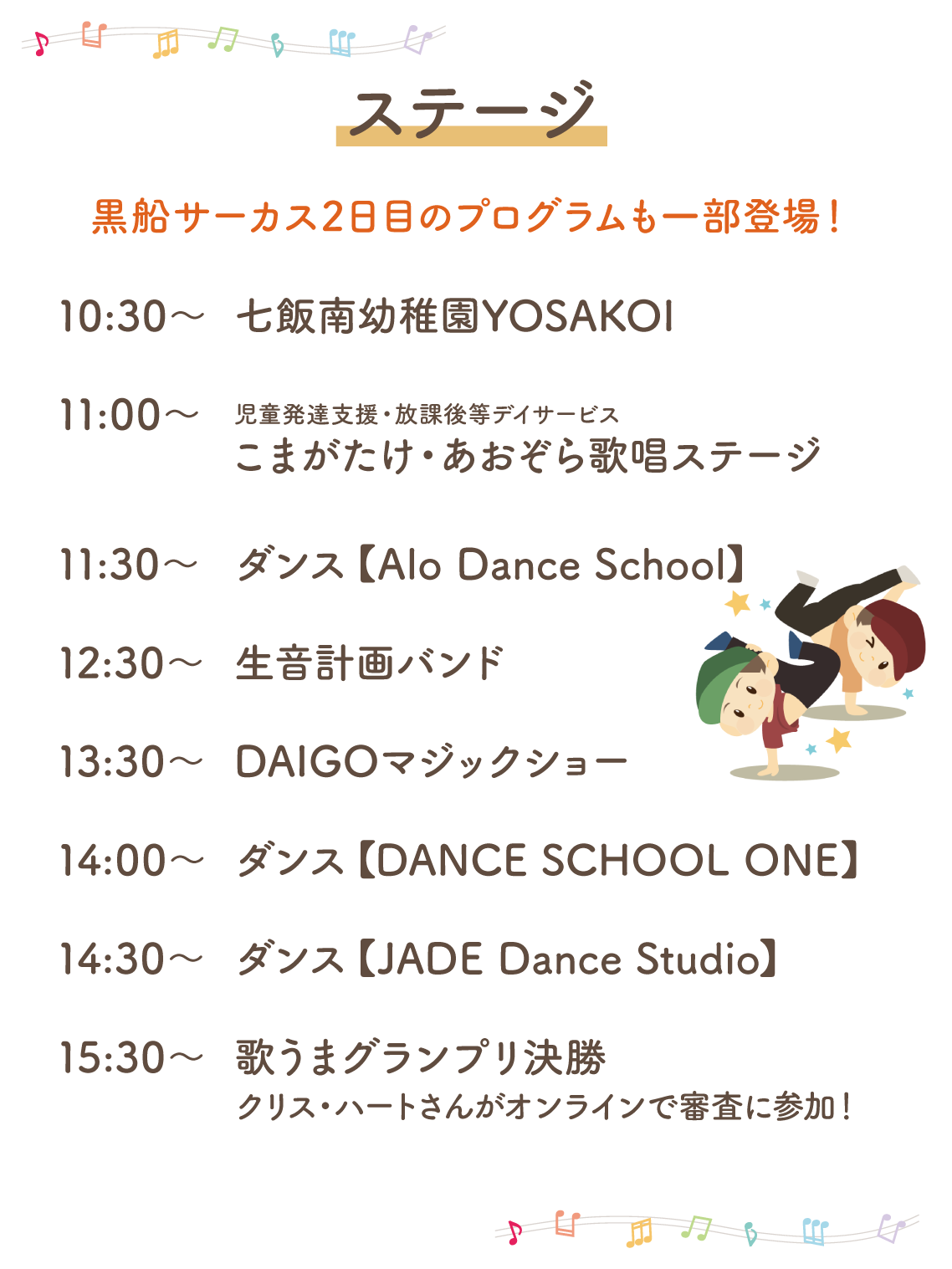 ステージ

黒船サーカス2日目のプログラムも一部登場！

10:30～ 七飯南幼稚園YOSAKOI

11:00～ 児童発達支援・放課後等デイサービス
こまがたけ・あおぞら歌唱ステージ

11:30～ ダンス【Alo Dance School】

12:30～ 生音計画バンド

13:30～ DAIGOマジックショー

14:00～ ダンス【DANCE SCHOOL ONE】

14:30～ ダンス【JADE Dance Studio】

15:30～ 歌うまグランプリ決勝
クリス・ハートさんがオンラインで審査に参加！